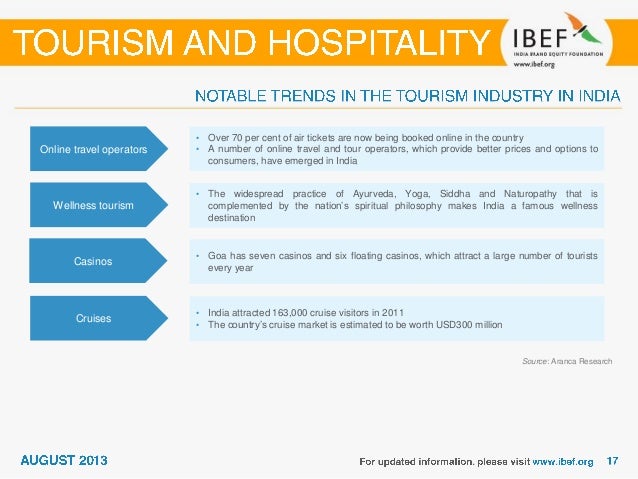 TOURISM AND HOSPITALITY

IBEF
INDIA BRAND EQUITY FOUNDATION
www.ibef.org

NOTABLE TRENDS IN THE TOURISM INDUSTRY IN INDIA

Online travel operators

• Over 70 per cent of air tickets are now being booked online in the country
• A number of online travel and tour operators, which provide better prices and options to consumers, have emerged in India

Wellness tourism

• The widespread practice of Ayurveda, Yoga, Siddha and Naturopathy that is complemented by the nation's spiritual philosophy makes India a famous wellness destination

Casinos

• Goa has seven casinos and six floating casinos, which attract a large number of tourists every year

Cruises

• India attracted 163,000 cruise visitors in 2011
• The country's cruise market is estimated to be worth USD300 million

Source: Aranca Research

AUGUST 2013

For updated information, please visit www.ibef.org 17